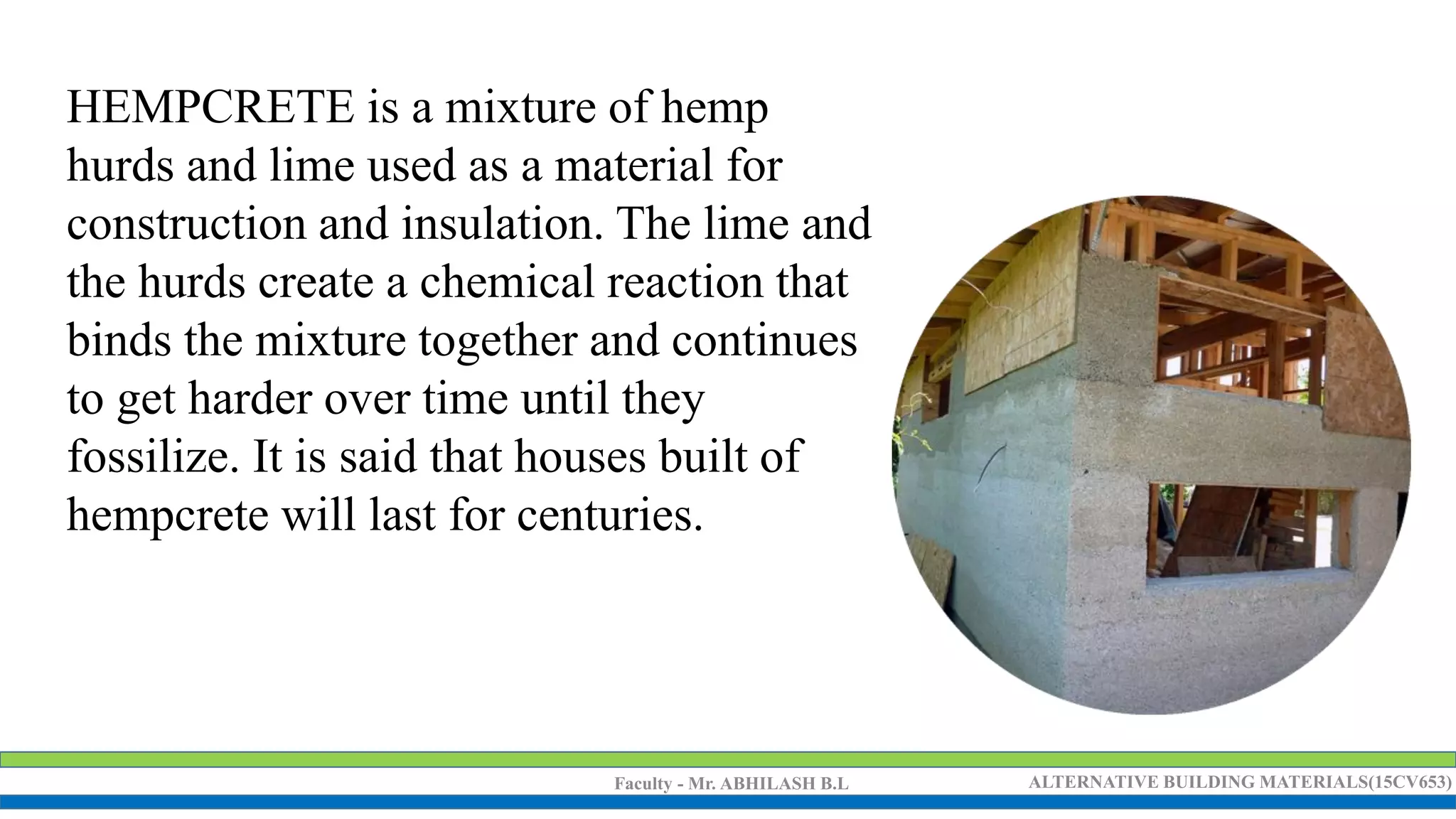 HEMPCRETE is a mixture of hemp hurds and lime used as a material for construction and insulation. The lime and the hurds create a chemical reaction that binds the mixture together and continues to get harder over time until they fossilize. It is said that houses built of hempcrete will last for centuries.

Faculty - Mr. ABHILASH B.L

ALTERNATIVE BUILDING MATERIALS(15CV653)